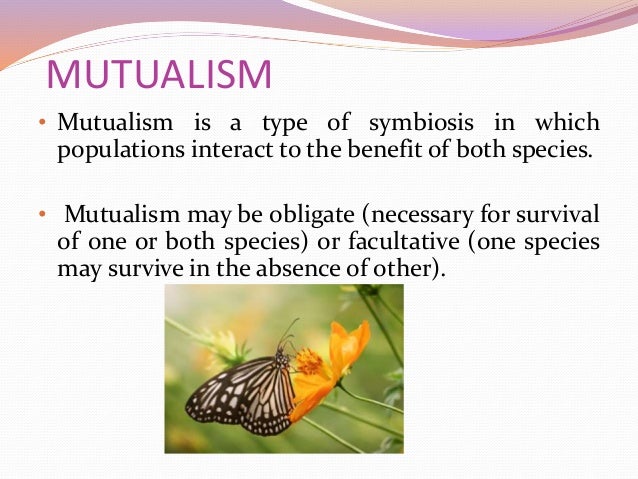 MUTUALISM

• Mutualism is a type of symbiosis in which populations interact to the benefit of both species.

• Mutualism may be obligate (necessary for survival of one or both species) or facultative (one species may survive in the absence of other).